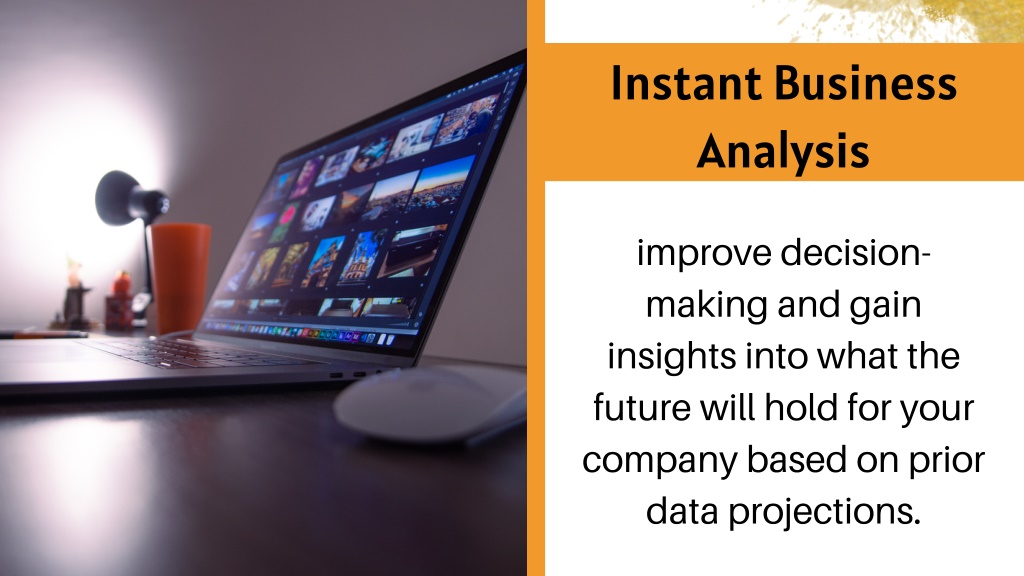 Instant Business Analysis

improve decision-making and gain insights into what the future will hold for your company based on prior data projections.